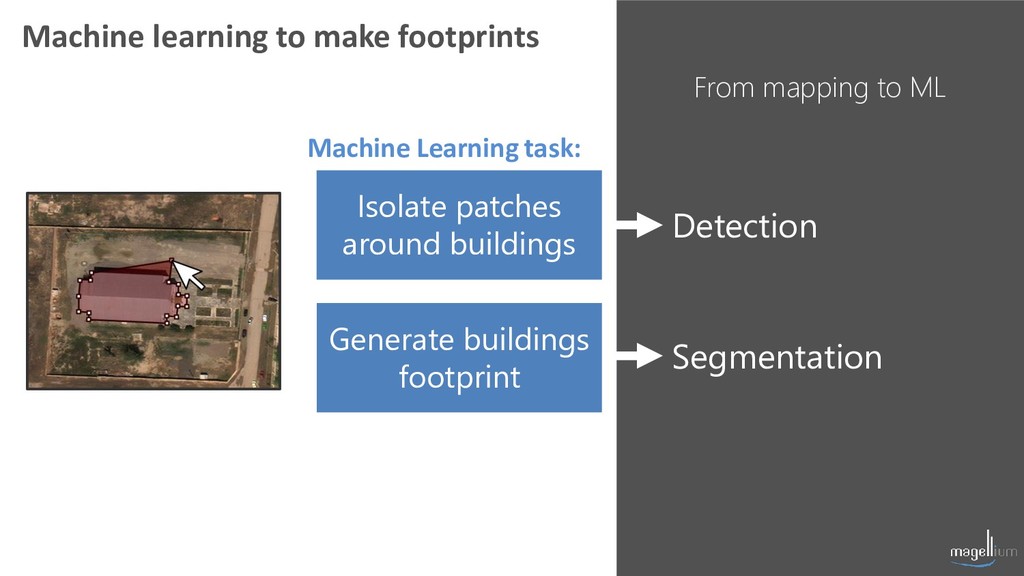 Machine learning to make footprints

From mapping to ML

Machine Learning task:

Isolate patches around buildings

Detection

Generate buildings footprint

Segmentation

magellium